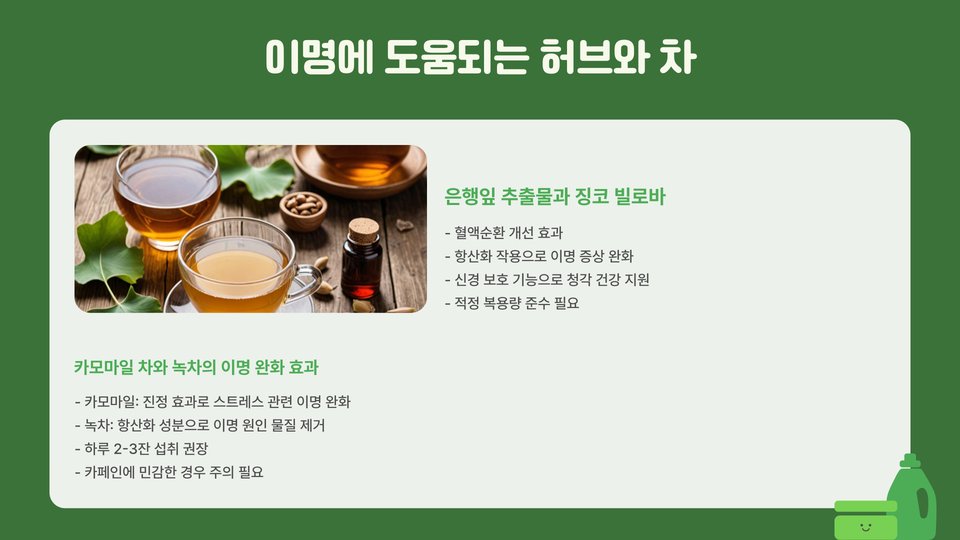 이명에 도움되는 허브와 차

은행잎 추출물과 징코 빌로바

- 혈액순환 개선 효과
- 항산화 작용으로 이명 증상 완화
- 신경 보호 기능으로 청각 건강 지원
- 적정 복용량 준수 필요

카모마일 차와 녹차의 이명 완화 효과

- 카모마일: 진정 효과로 스트레스 관련 이명 완화
- 녹차: 항산화 성분으로 이명 원인 물질 제거
- 하루 2-3잔 섭취 권장
- 카페인에 민감한 경우 주의 필요